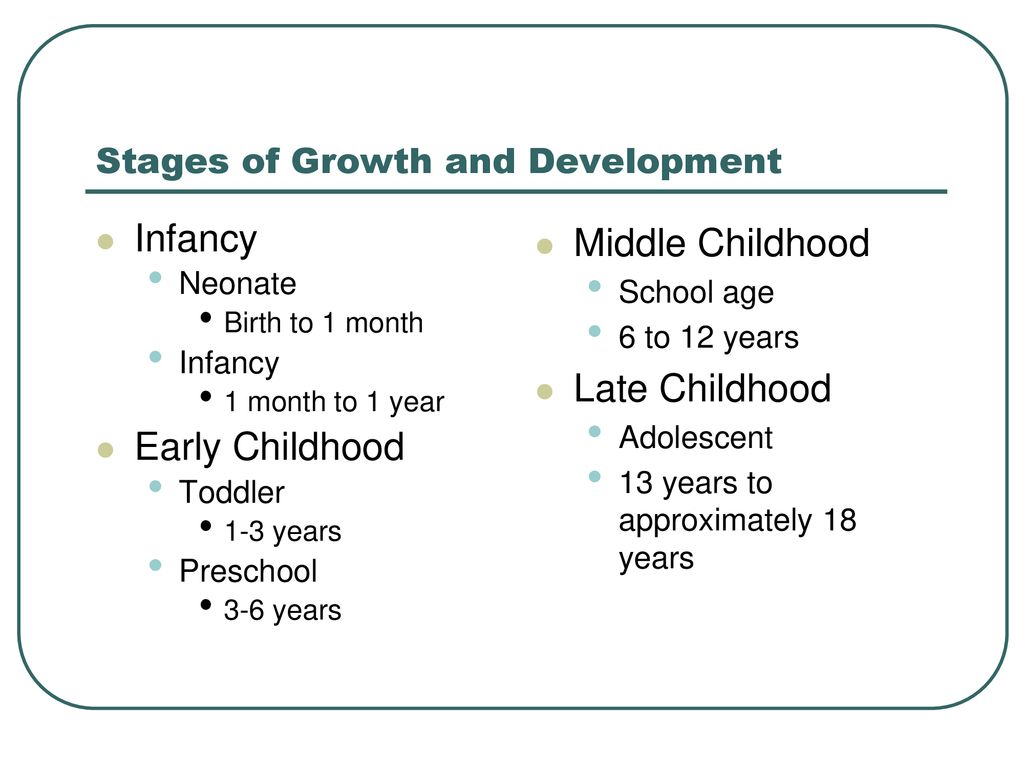 Stages of Growth and Development

- Infancy
  - Neonate
    - Birth to 1 month
  - Infancy
    - 1 month to 1 year
- Early Childhood
  - Toddler
    - 1-3 years
  - Preschool
    - 3-6 years

- Middle Childhood
  - School age
  - 6 to 12 years
- Late Childhood
  - Adolescent
  - 13 years to approximately 18 years